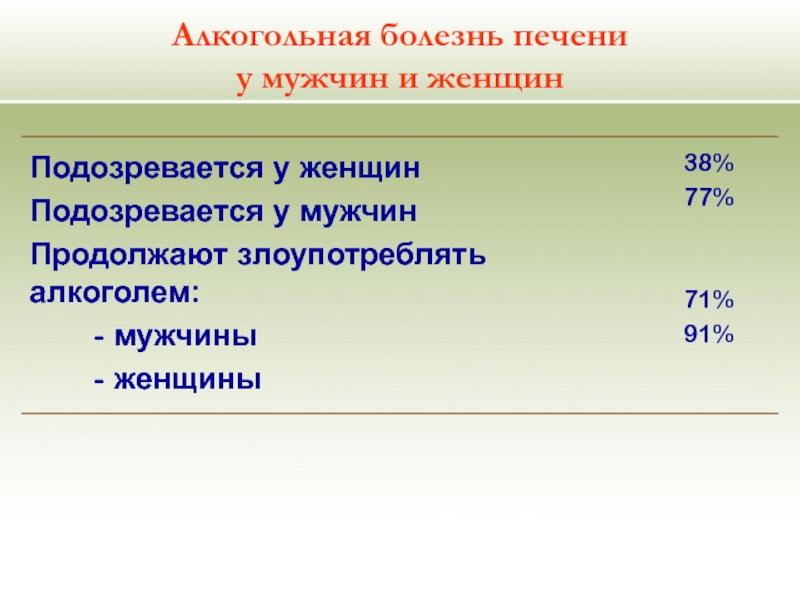 Алкогольная болезнь печени у мужчин и женщин

| | |
|---|---|
| Подозревается у женщин | 38% |
| Подозревается у мужчин | 77% |
| Продолжают злоупотреблять алкоголем: | |
| - мужчины | 71% |
| - женщины | 91% |